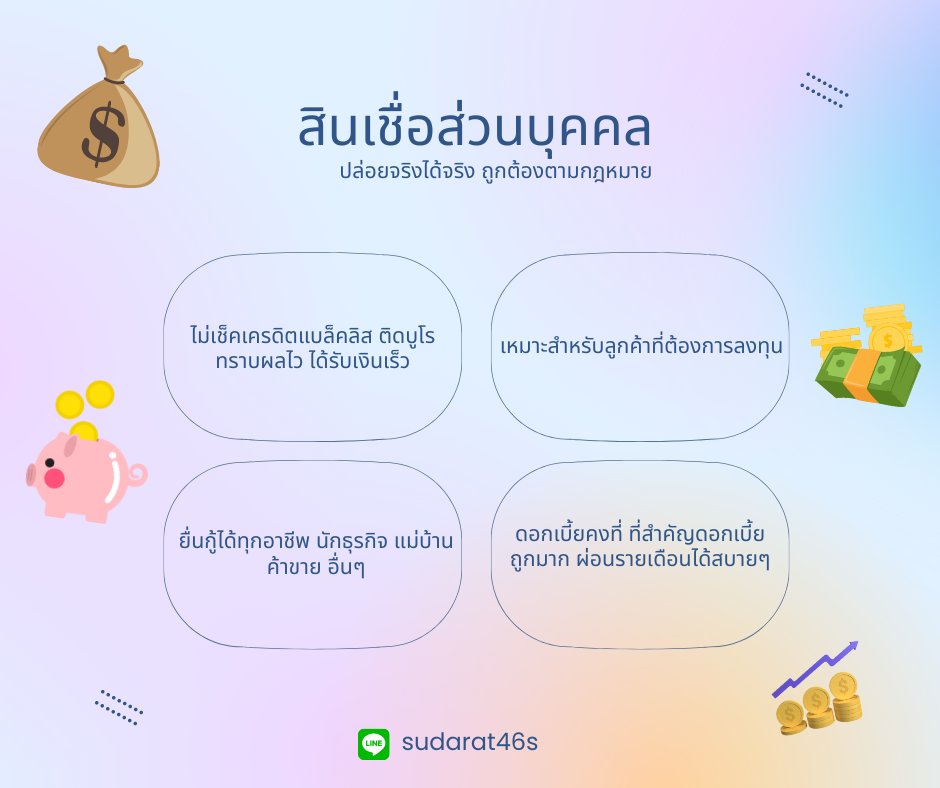 สินเชื่อส่วนบุคคล
ปล่อยจริงได้จริง ถูกต้องตามกฎหมาย

ไม่เช็คเครดิตแบล็คลิส ติดบูโร ทราบผลไว ได้รับเงินเร็ว

เหมาะสำหรับลูกค้าที่ต้องการลงทุน

ยื่นกู้ได้ทุกอาชีพ นักธุรกิจ แม่บ้าน ค้าขาย อื่นๆ

ดอกเบี้ยคงที่ ที่สำคัญดอกเบี้ยถูกมาก ผ่อนรายเดือนได้สบายๆ

LINE sudarat46s